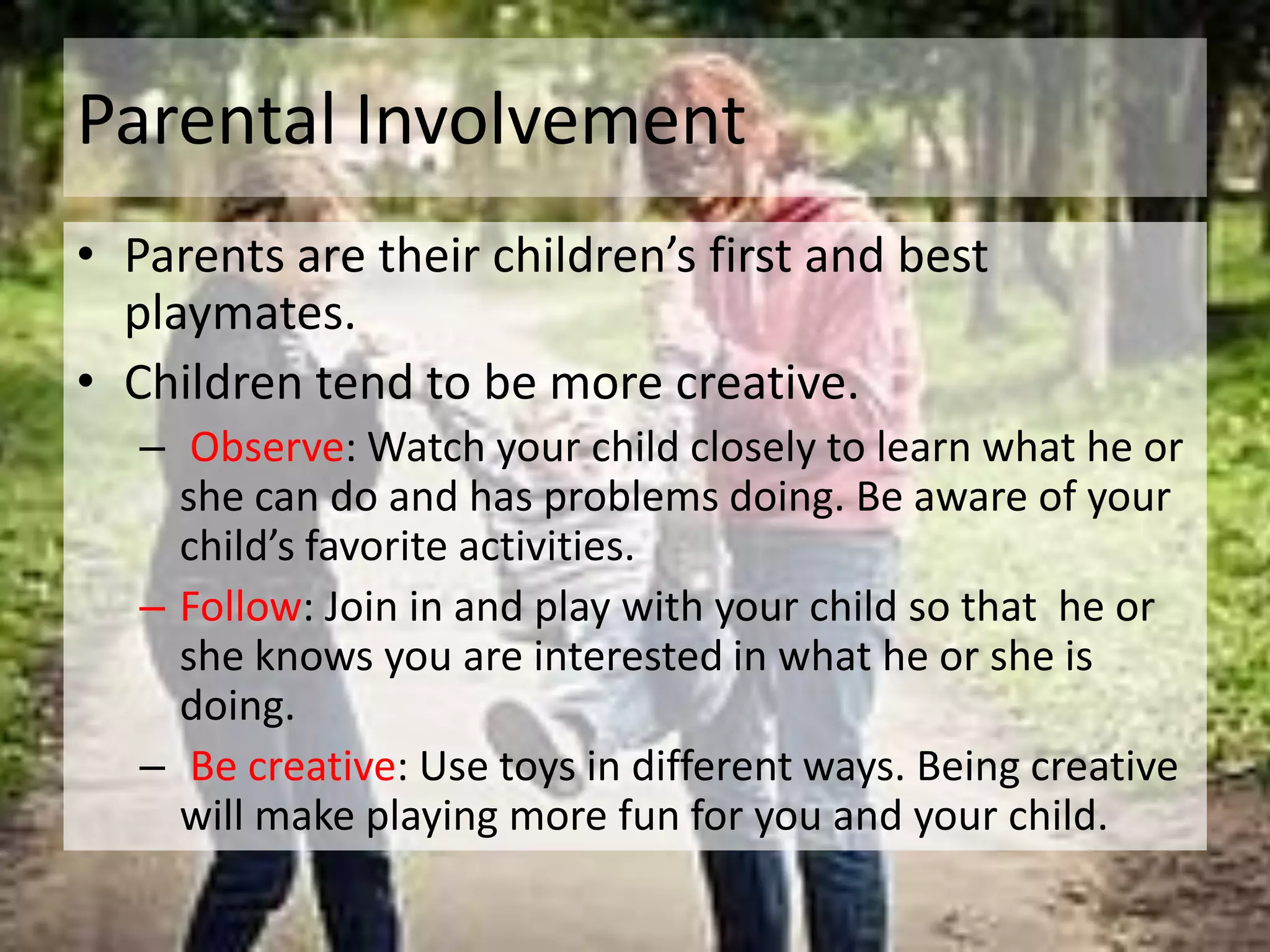 Parental Involvement

• Parents are their children’s first and best playmates.
• Children tend to be more creative.
– Observe: Watch your child closely to learn what he or she can do and has problems doing. Be aware of your child’s favorite activities.
– Follow: Join in and play with your child so that he or she knows you are interested in what he or she is doing.
– Be creative: Use toys in different ways. Being creative will make playing more fun for you and your child.